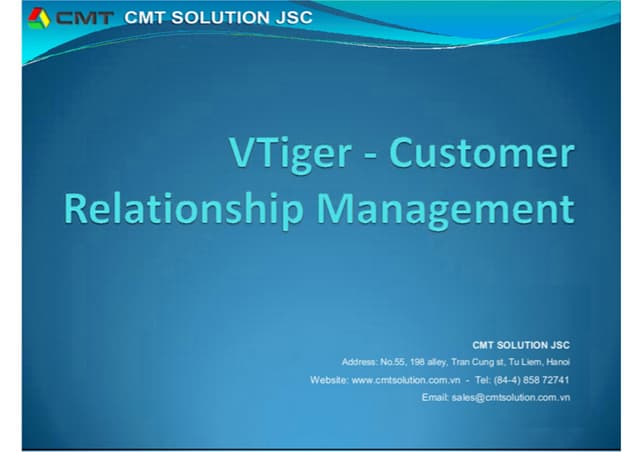 CMT CMT SOLUTION JSC

VTiger - Customer Relationship Management

CMT SOLUTION JSC
Address: No.55, 198 alley, Tran Cung st, Tu Liem, Hanoi
Website: www.cmtsolution.com.vn - Tel: (84-4) 858 72741
Email: sales@cmtsolution.com.vn